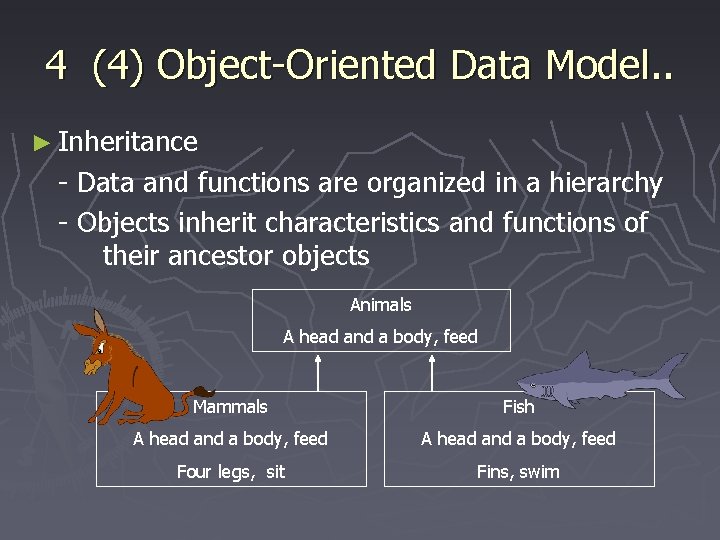 4 (4) Object-Oriented Data Model..

► Inheritance
- Data and functions are organized in a hierarchy
- Objects inherit characteristics and functions of their ancestor objects

Animals
A head and a body, feed

Mammals
A head and a body, feed
Four legs, sit

Fish
A head and a body, feed
Fins, swim